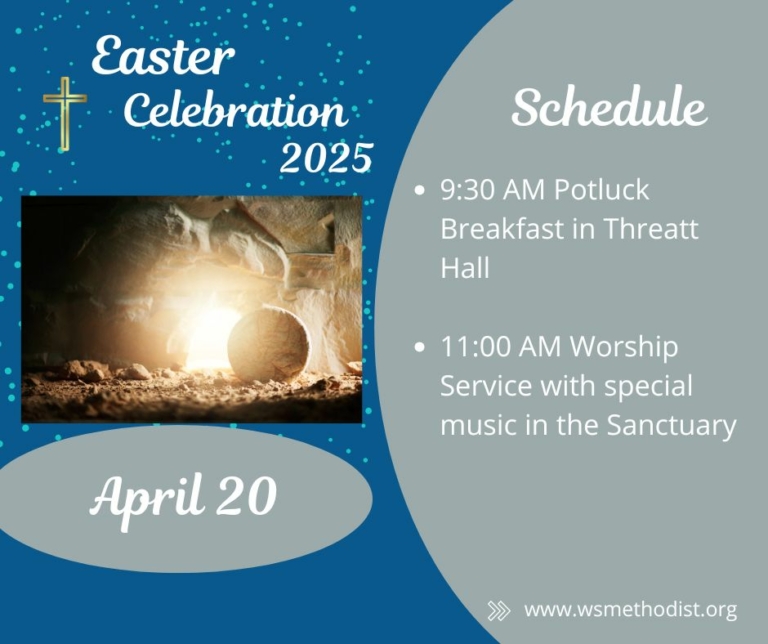 Easter Celebration 2025

April 20

Schedule

• 9:30 AM Potluck Breakfast in Threatt Hall

• 11:00 AM Worship Service with special music in the Sanctuary

www.wsmethodist.org